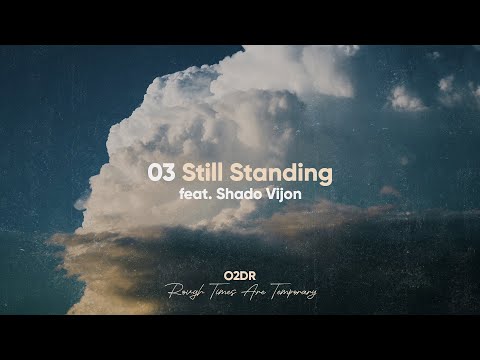 03 Still Standing
feat. Shado Vijon

O2DR
Rough Times Are Temporary